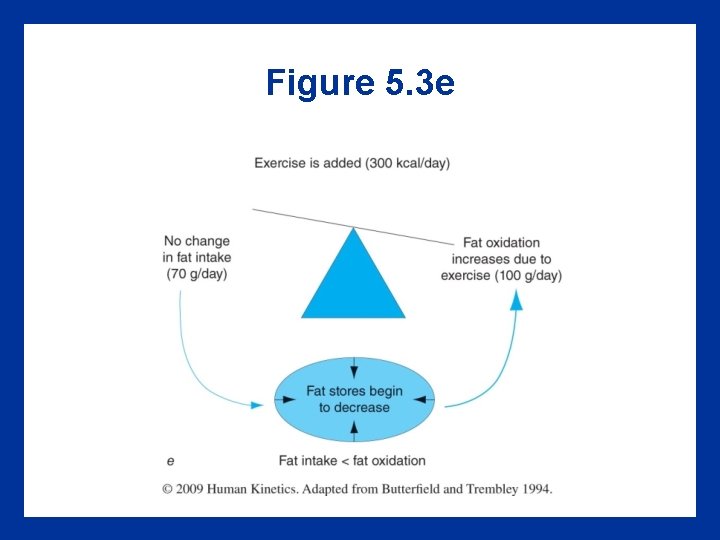 Figure 5.3e

Exercise is added (300 kcal/day)

No change in fat intake (70 g/day)

Fat oxidation increases due to exercise (100 g/day)

Fat stores begin to decrease

e

Fat intake < fat oxidation

© 2009 Human Kinetics. Adapted from Butterfield and Trembley 1994.